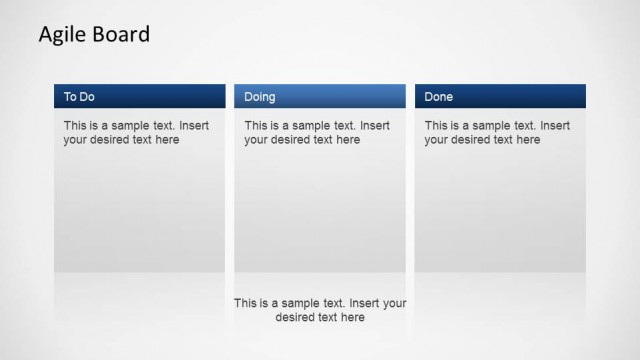 Agile Board

To Do

This is a sample text. Insert your desired text here

Doing

This is a sample text. Insert your desired text here

Done

This is a sample text. Insert your desired text here

This is a sample text. Insert your desired text here